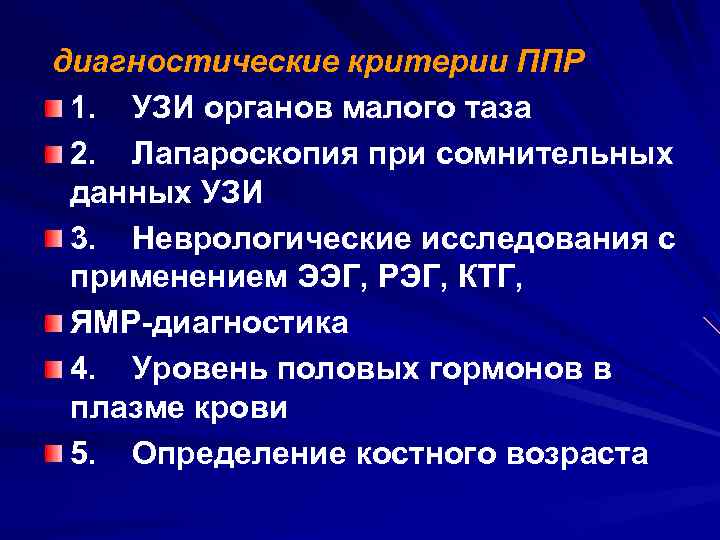 диагностические критерии ППР

1. УЗИ органов малого таза

2. Лапароскопия при сомнительных данных УЗИ

3. Неврологические исследования с применением ЭЭГ, РЭГ, КТГ,

ЯМР-диагностика

4. Уровень половых гормонов в плазме крови

5. Определение костного возраста